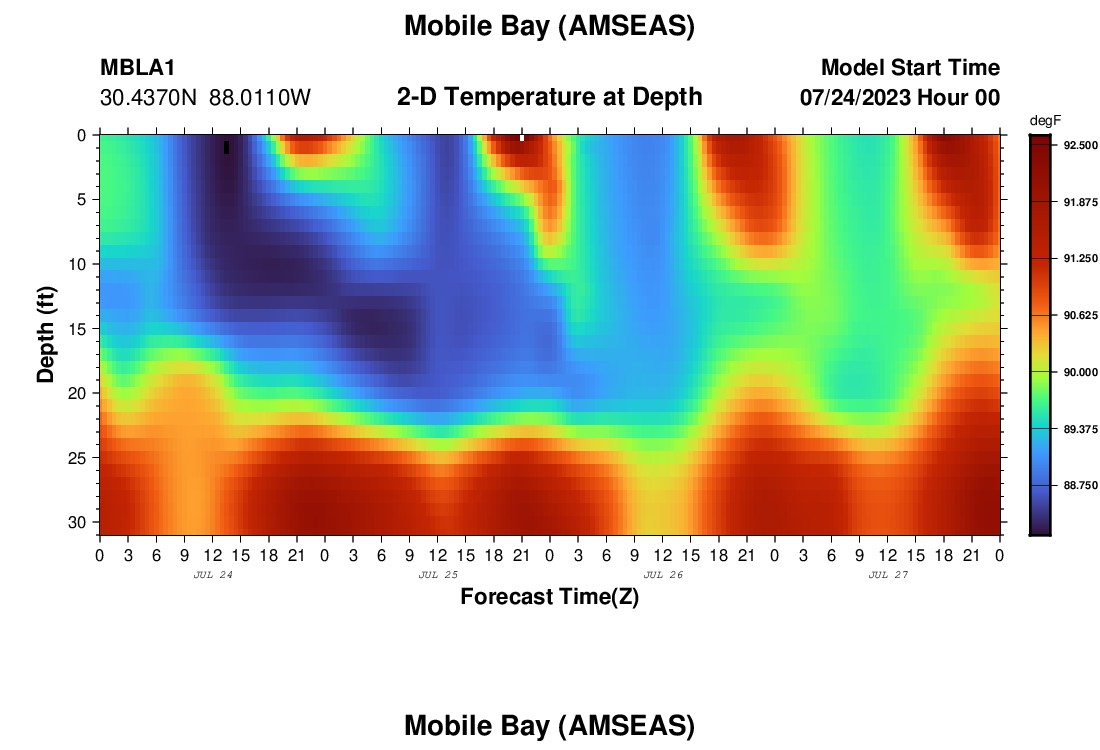 Mobile Bay (AMSEAS)

MBLA1
30.4370N 88.0110W

2-D Temperature at Depth

Model Start Time
07/24/2023 Hour 00

degF
92.500
91.875
91.250
90.625
90.000
89.375
88.750

Depth (ft)
0
5
10
15
20
25
30

0 3 6 9 12 15 18 21 0 3 6 9 12 15 18 21 0 3 6 9 12 15 18 21 0 3 6 9 12 15 18 21 0
JUL 24
JUL 25
JUL 26
JUL 27

Forecast Time(Z)

Mobile Bay (AMSEAS)